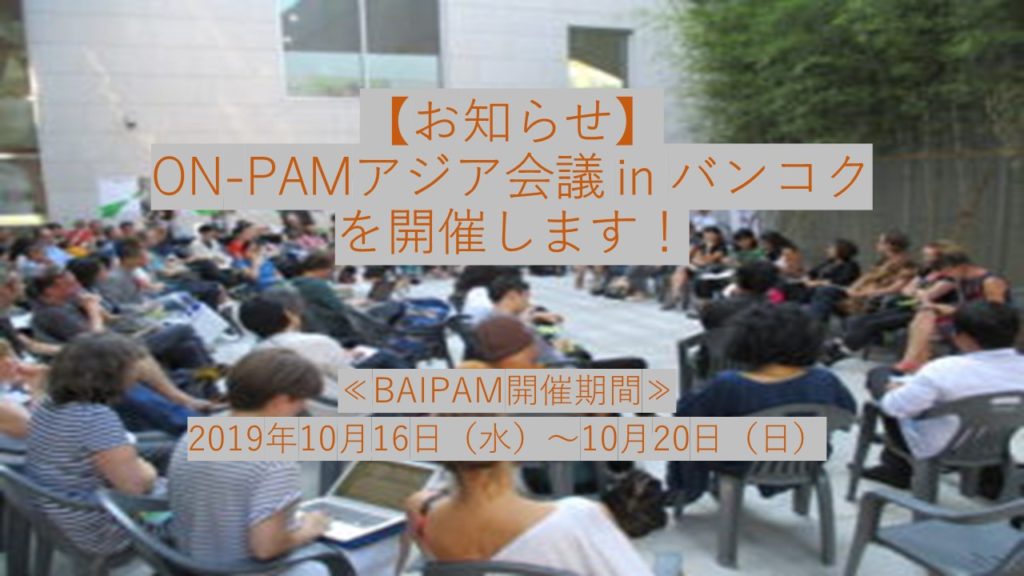 【お知らせ】
ON-PAMアジア会議 in バンコク
を開催します！

≪BAIPAM開催期間≫
2019年10月16日（水）～10月20日（日）